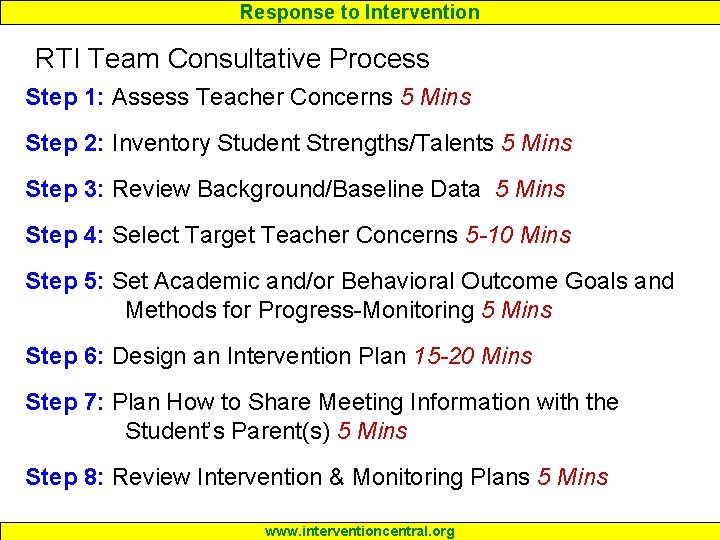 Response to Intervention

RTI Team Consultative Process

Step 1: Assess Teacher Concerns 5 Mins

Step 2: Inventory Student Strengths/Talents 5 Mins

Step 3: Review Background/Baseline Data 5 Mins

Step 4: Select Target Teacher Concerns 5-10 Mins

Step 5: Set Academic and/or Behavioral Outcome Goals and Methods for Progress-Monitoring 5 Mins

Step 6: Design an Intervention Plan 15-20 Mins

Step 7: Plan How to Share Meeting Information with the Student's Parent(s) 5 Mins

Step 8: Review Intervention & Monitoring Plans 5 Mins

www.interventioncentral.org